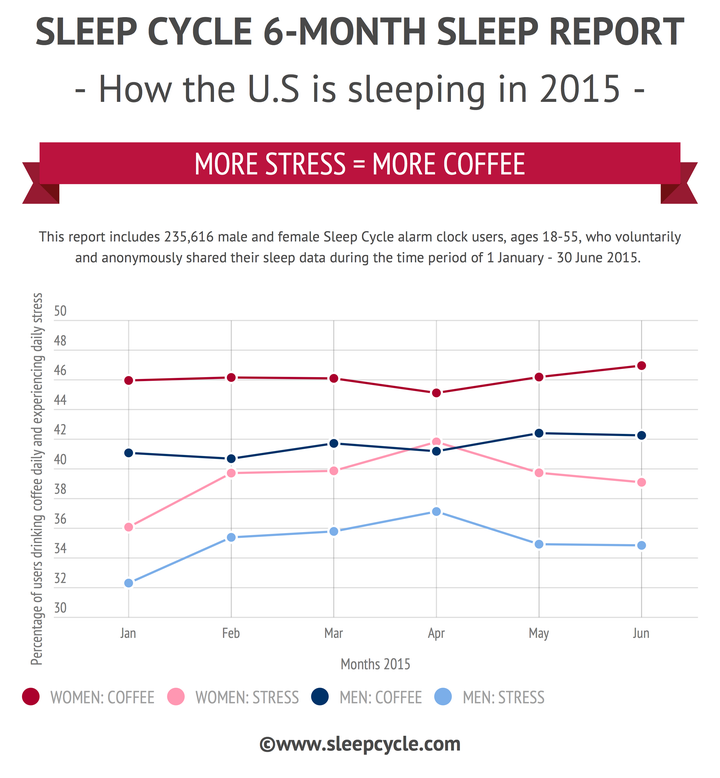 SLEEP CYCLE 6-MONTH SLEEP REPORT
- How the U.S is sleeping in 2015 -

MORE STRESS = MORE COFFEE

This report includes 235,616 male and female Sleep Cycle alarm clock users, ages 18-55, who voluntarily and anonymously shared their sleep data during the time period of 1 January - 30 June 2015.

Percentage of users drinking coffee daily and experiencing daily stress

50
48
46
44
42
40
38
36
34
32
30

Jan
Feb
Mar
Apr
May
Jun

Months 2015

WOMEN: COFFEE
WOMEN: STRESS
MEN: COFFEE
MEN: STRESS

©www.sleepcycle.com